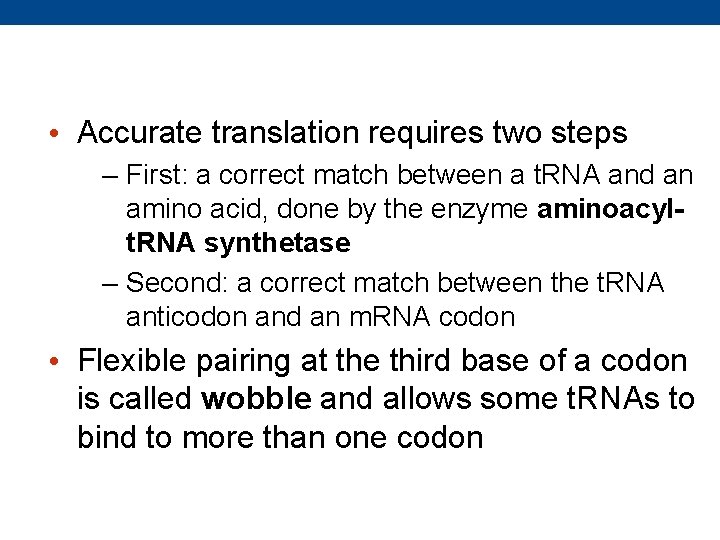 • Accurate translation requires two steps

– First: a correct match between a tRNA and an amino acid, done by the enzyme aminoacyl-tRNA synthetase

– Second: a correct match between the tRNA anticodon and an mRNA codon

• Flexible pairing at the third base of a codon is called wobble and allows some tRNAs to bind to more than one codon